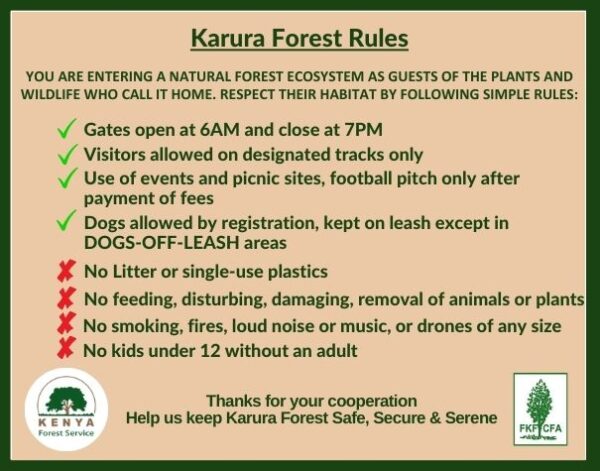 Karura Forest Rules

YOU ARE ENTERING A NATURAL FOREST ECOSYSTEM AS GUESTS OF THE PLANTS AND WILDLIFE WHO CALL IT HOME. RESPECT THEIR HABITAT BY FOLLOWING SIMPLE RULES:

✓ Gates open at 6AM and close at 7PM
✓ Visitors allowed on designated tracks only
✓ Use of events and picnic sites, football pitch only after payment of fees
✓ Dogs allowed by registration, kept on leash except in DOGS-OFF-LEASH areas
✗ No Litter or single-use plastics
✗ No feeding, disturbing, damaging, removal of animals or plants
✗ No smoking, fires, loud noise or music, or drones of any size
✗ No kids under 12 without an adult

KENYA Forest Service

Thanks for your cooperation
Help us keep Karura Forest Safe, Secure & Serene

FKF CFA